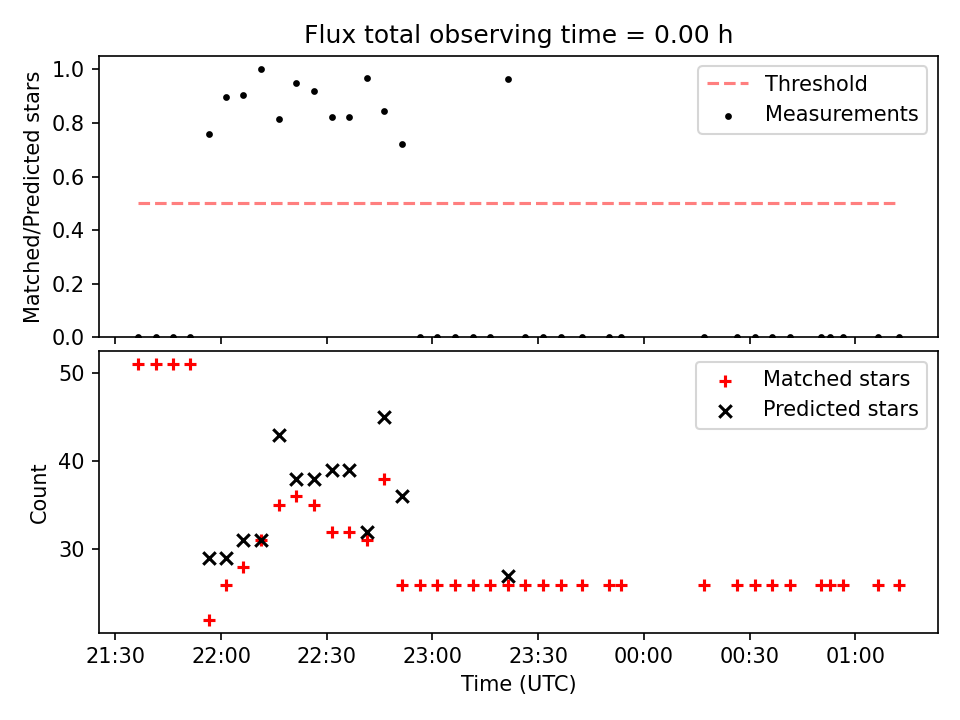 Flux total observing time = 0.00 h

Matched/Predicted stars

1.0
0.8
0.6
0.4
0.2
0.0

Threshold
Measurements

Count

50
40
30

Matched stars
Predicted stars

21:30 22:00 22:30 23:00 23:30 00:00 00:30 01:00

Time (UTC)